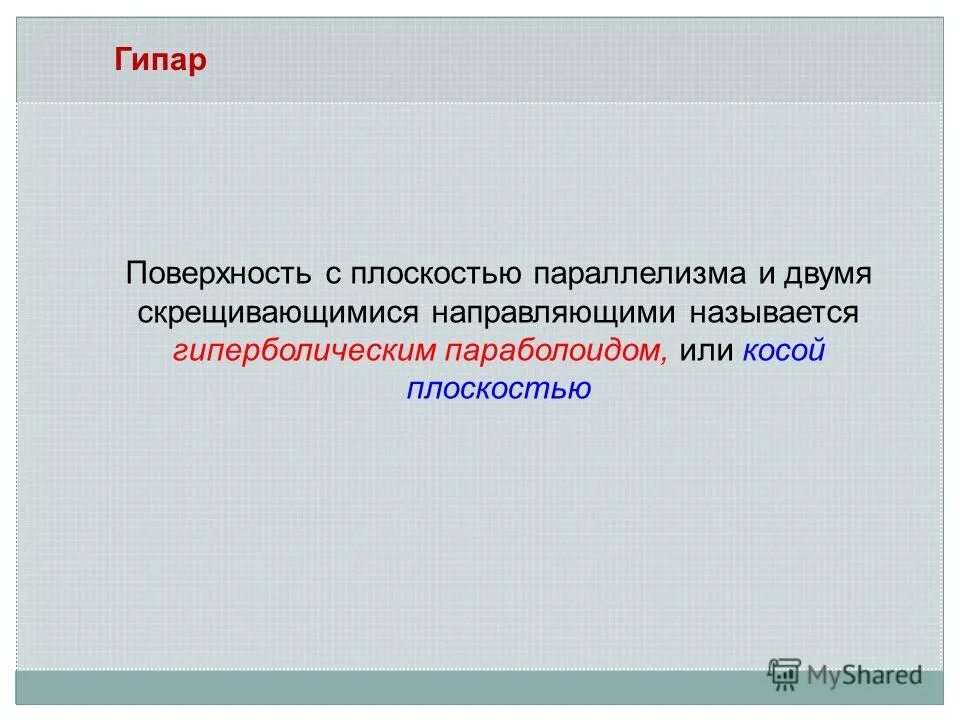 Гипар

Поверхность с плоскостью параллелизма и двумя скрещивающимися направляющими называется гиперболическим параболоидом, или косой плоскостью

MyShared